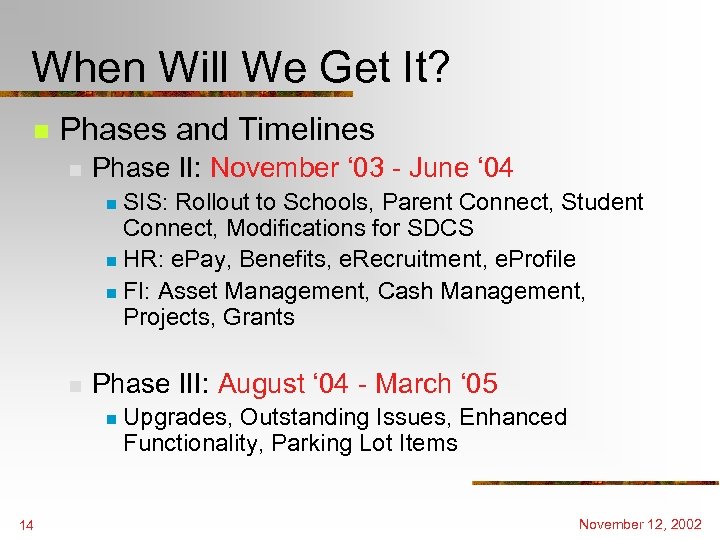 When Will We Get It?

Phases and Timelines

Phase II: November ‘03 - June ‘04

SIS: Rollout to Schools, Parent Connect, Student Connect, Modifications for SDCS

HR: ePay, Benefits, eRecruitment, eProfile

FI: Asset Management, Cash Management, Projects, Grants

Phase III: August ‘04 - March ‘05

Upgrades, Outstanding Issues, Enhanced Functionality, Parking Lot Items

14

November 12, 2002